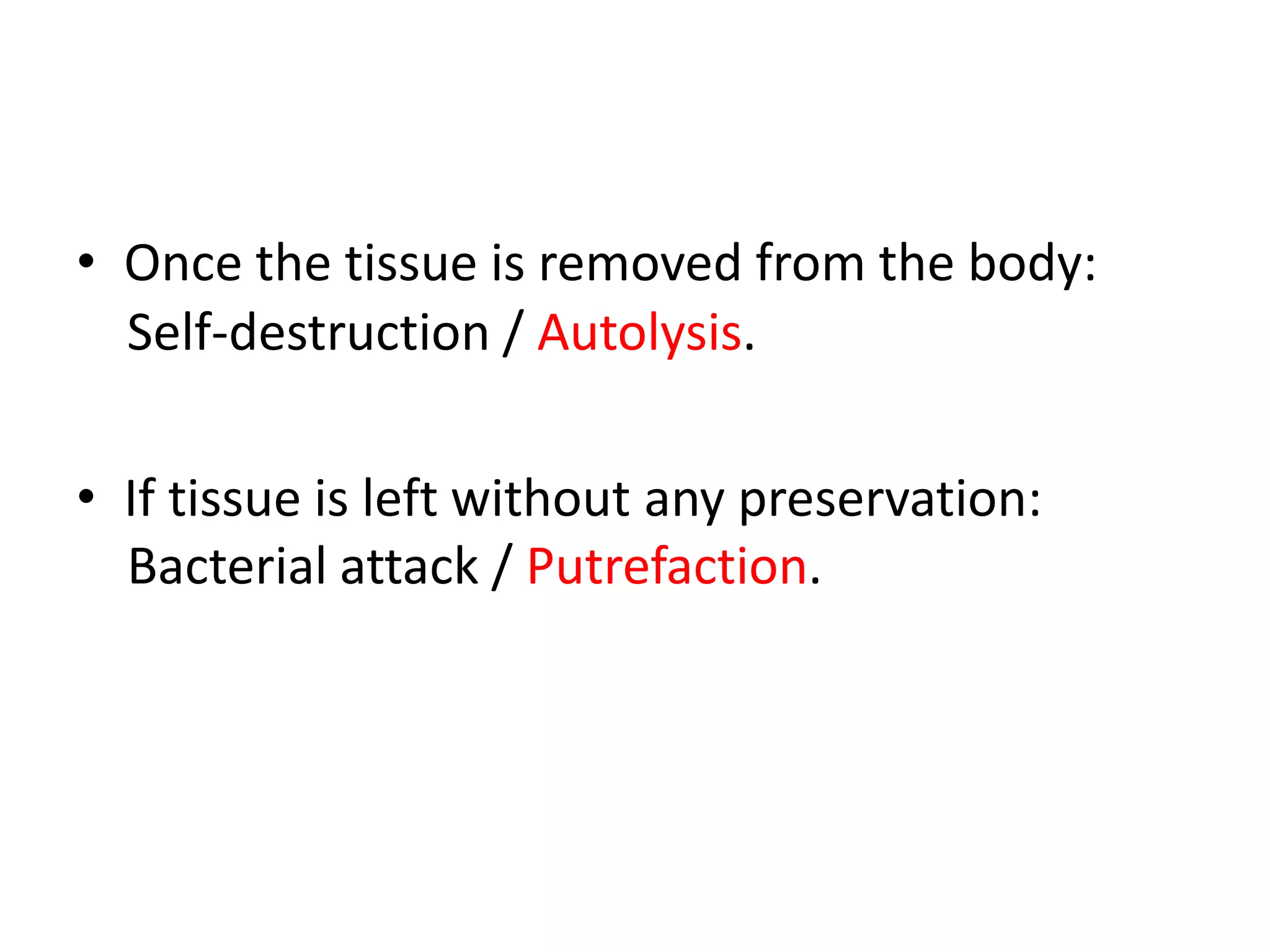 • Once the tissue is removed from the body: Self-destruction / Autolysis.

• If tissue is left without any preservation: Bacterial attack / Putrefaction.